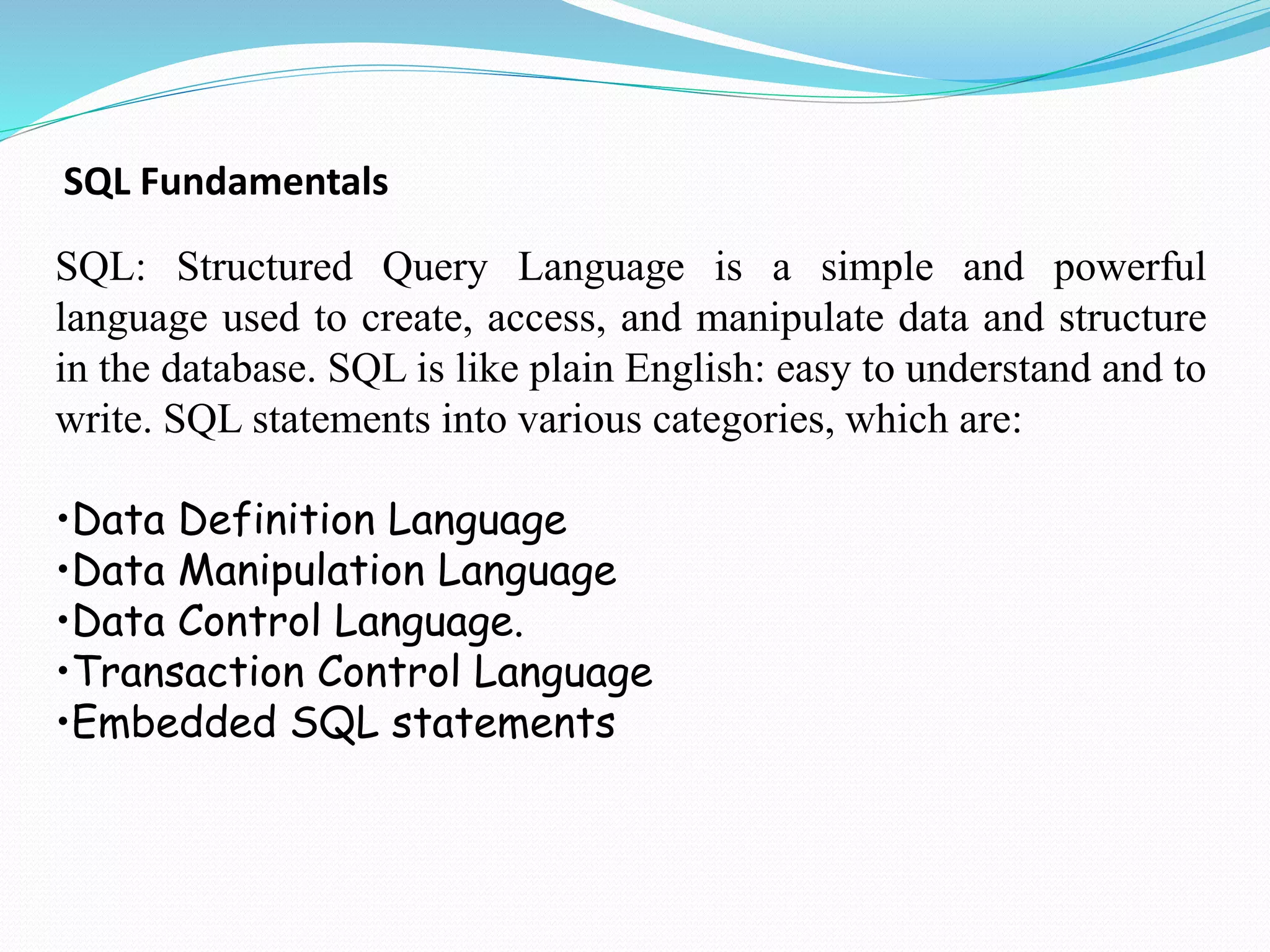 SQL Fundamentals

SQL: Structured Query Language is a simple and powerful language used to create, access, and manipulate data and structure in the database. SQL is like plain English: easy to understand and to write. SQL statements into various categories, which are:

•Data Definition Language
•Data Manipulation Language
•Data Control Language.
•Transaction Control Language
•Embedded SQL statements